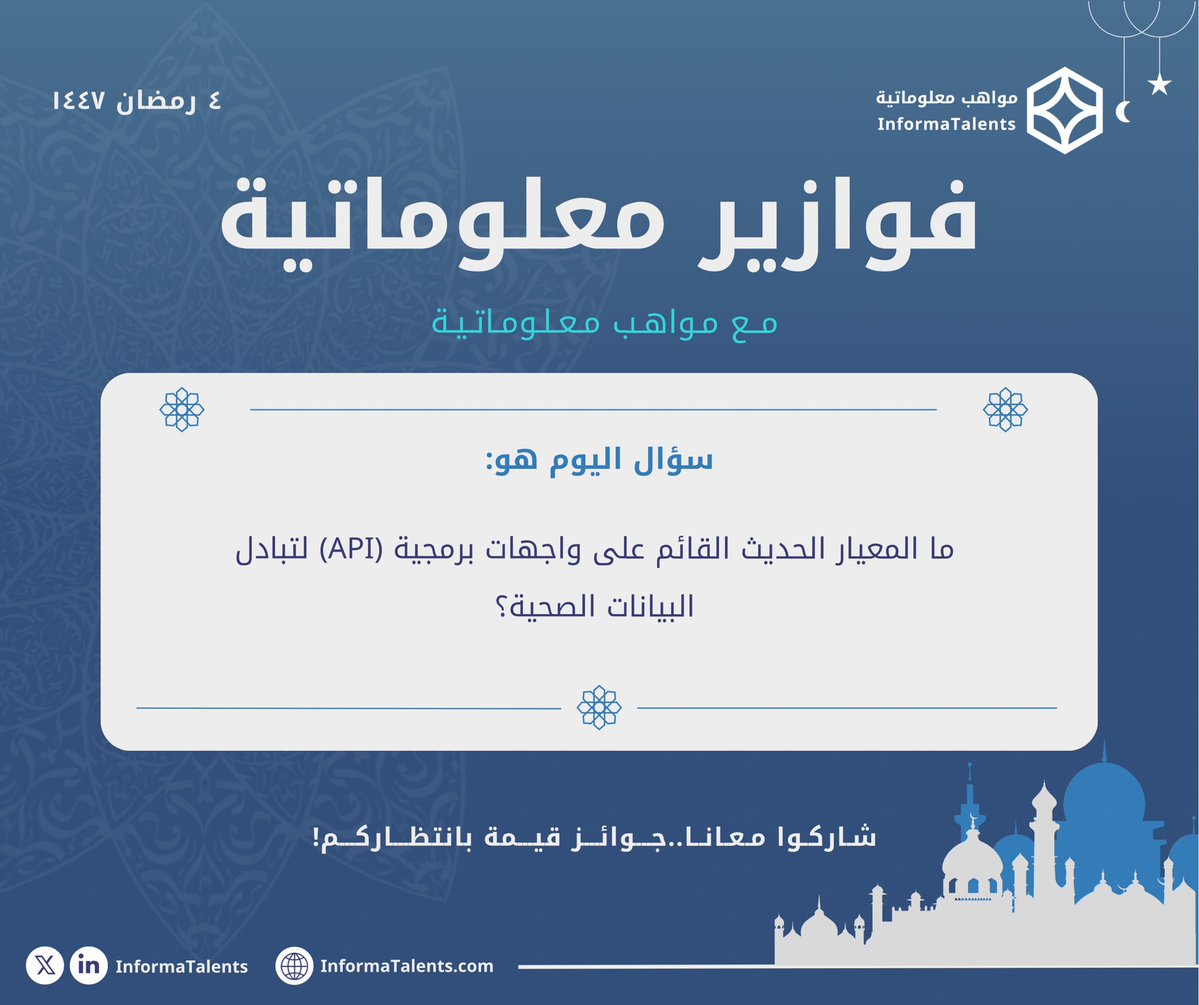 مواهب معلوماتية
InformaTalents

٤ رمضان ١٤٤٧

فوازير معلوماتية

مع مواهب معلوماتية

سؤال اليوم هو:

ما المعيار الحديث القائم على واجهات برمجية (API) لتبادل البيانات الصحية؟

شاركوا معانا..جوائز قيمة بانتظاركم!

InformaTalents InformaTalents.com